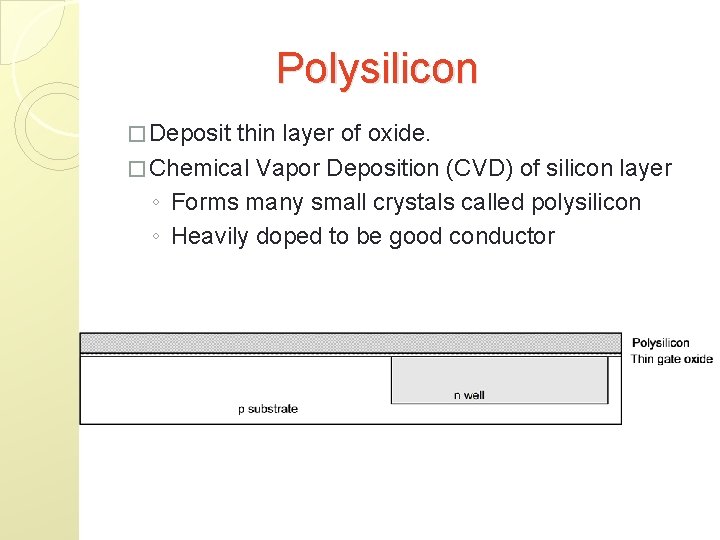 Polysilicon

□ Deposit thin layer of oxide.

□ Chemical Vapor Deposition (CVD) of silicon layer

◦ Forms many small crystals called polysilicon

◦ Heavily doped to be good conductor

Polysilicon
Thin gate oxide
n well
p substrate